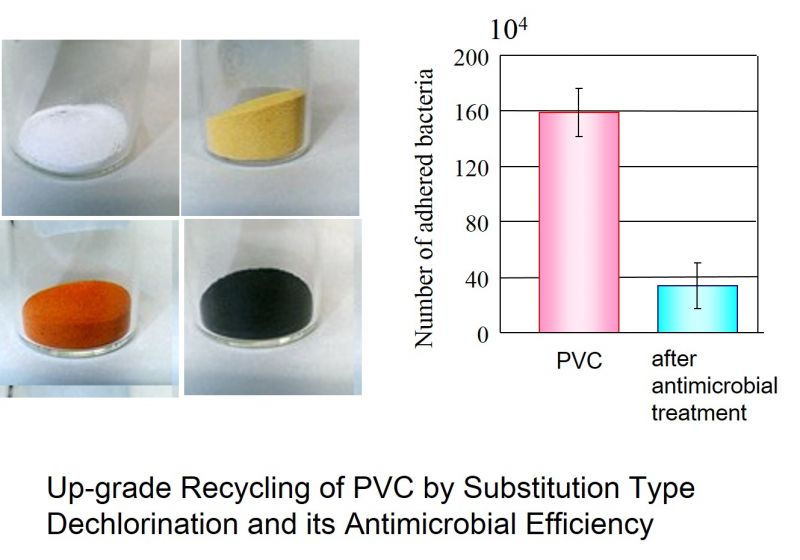 $10^4$

200
160
120
80
40
0

Number of adhered bacteria

PVC

after antimicrobial treatment

Up-grade Recycling of PVC by Substitution Type Dechlorination and its Antimicrobial Efficiency